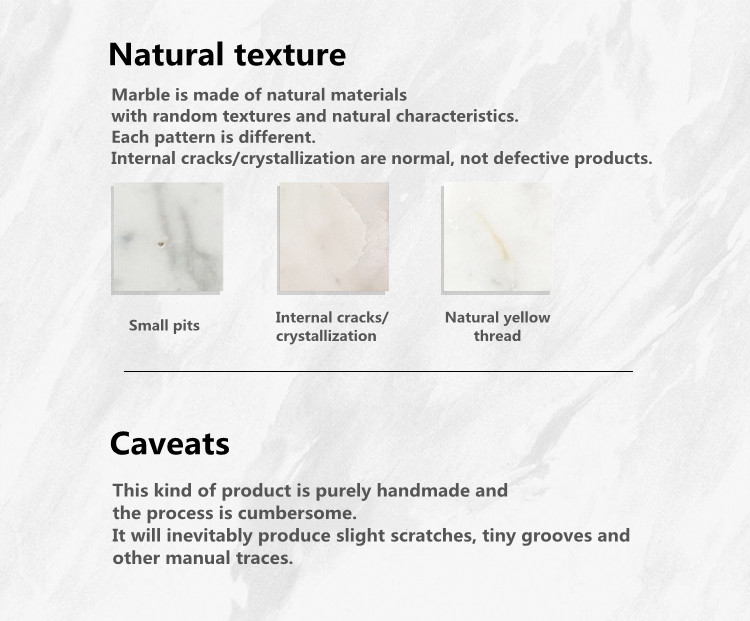 Natural texture

Marble is made of natural materials
with random textures and natural characteristics.
Each pattern is different.
Internal cracks/crystallization are normal, not defective products.

Small pits

Internal cracks/ crystallization

Natural yellow thread

Caveats

This kind of product is purely handmade and the process is cumbersome.
It will inevitably produce slight scratches, tiny grooves and other manual traces.